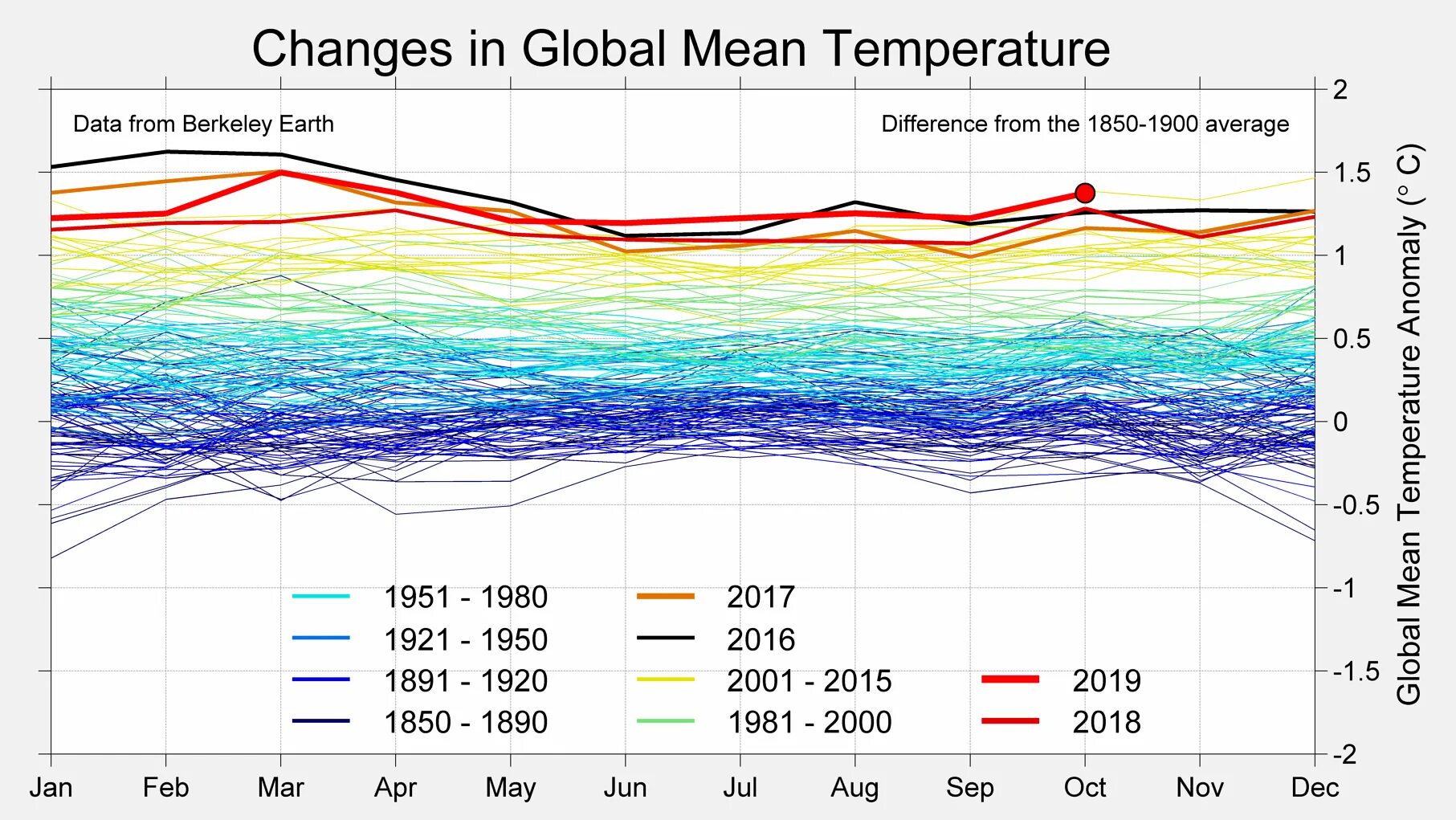 Changes in Global Mean Temperature

Data from Berkeley Earth

Difference from the 1850-1900 average

2
1.5
1
0.5
0
-0.5
-1
-1.5
-2

Global Mean Temperature Anomaly (° C)

1951 - 1980
1921 - 1950
1891 - 1920
1850 - 1890
2017
2016
2001 - 2015
1981 - 2000
2019
2018

Jan Feb Mar Apr May Jun Jul Aug Sep Oct Nov Dec